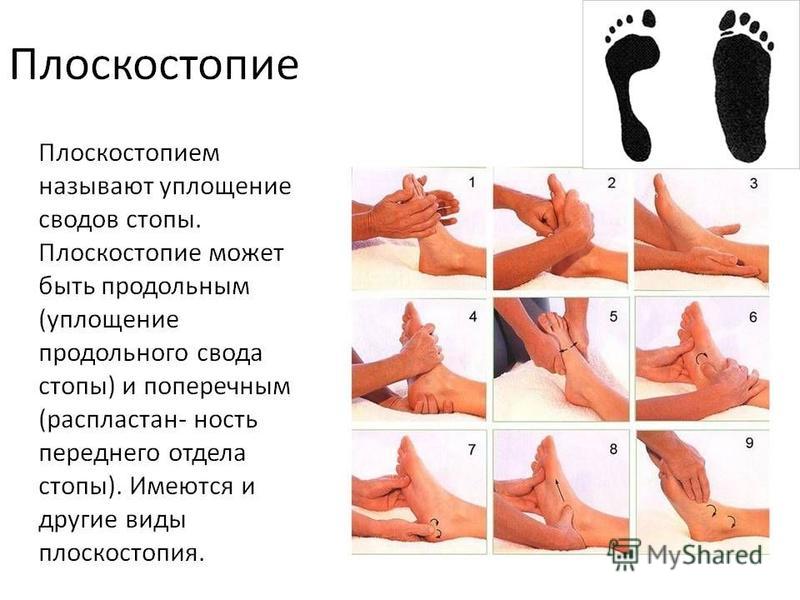 Плоскостопие

Плоскостопием называют уплощение сводов стопы. Плоскостопие может быть продольным (уплощение продольного свода стопы) и поперечным (распластан- ность переднего отдела стопы). Имеются и другие виды плоскостопия.

1
2
3
4
5
6
7
8
9

MyShared